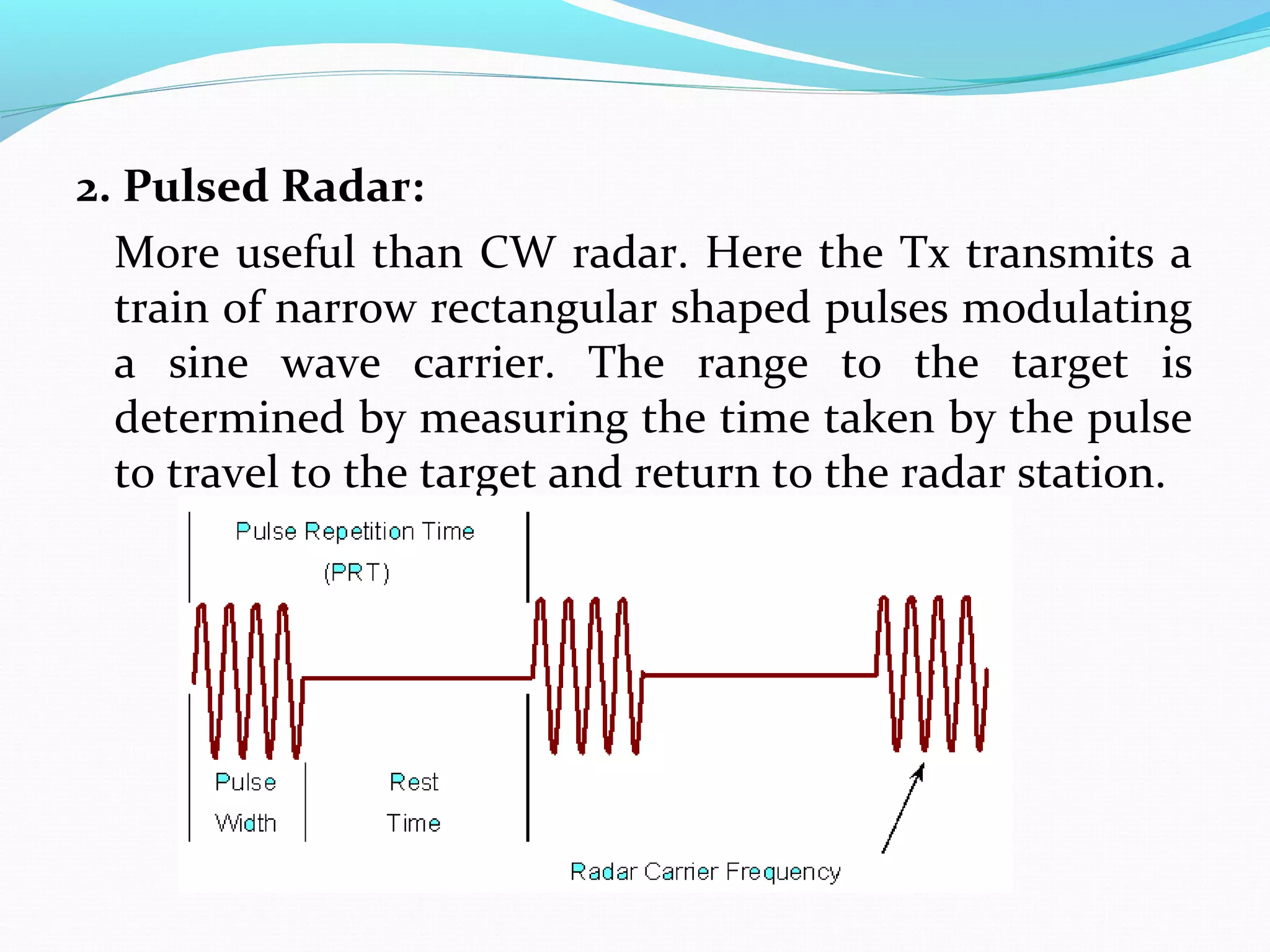 2. Pulsed Radar:

More useful than CW radar. Here the Tx transmits a train of narrow rectangular shaped pulses modulating a sine wave carrier. The range to the target is determined by measuring the time taken by the pulse to travel to the target and return to the radar station.

Pulse Repetition Time
(PRT)

Pulse
Width

Rest
Time

Radar Carrier Frequency